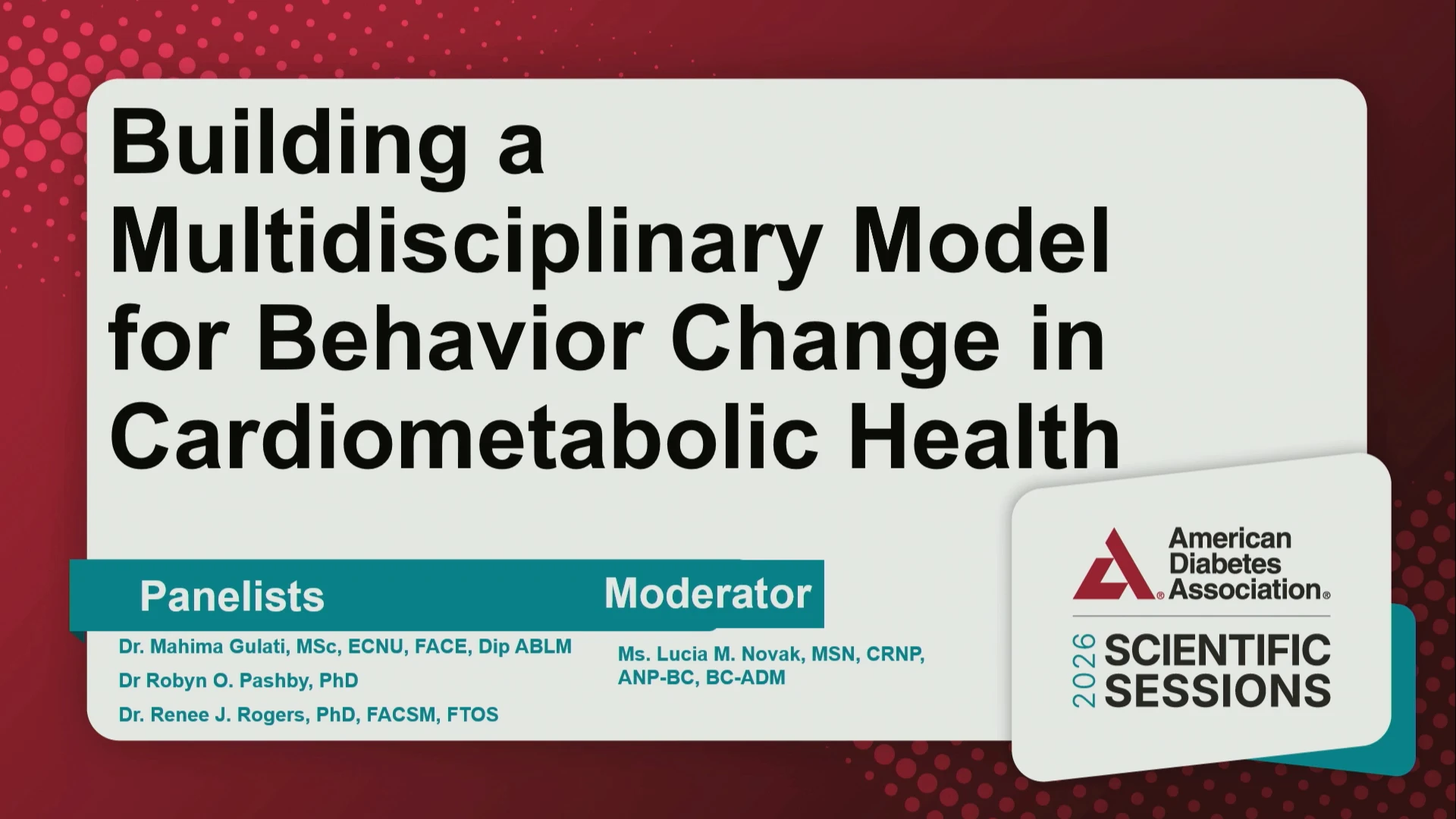 Building a Multidisciplinary Model for Behavior Change in Cardiometabolic Health

Panelists

Dr. Mahima Gulati, MSc, ECNU, FACE, Dip ABLM

Dr Robyn O. Pashby, PhD

Dr. Renee J. Rogers, PhD, FACSM, FTOS

Moderator

Ms. Lucia M. Novak, MSN, CRNP, ANP-BC, BC-ADM

American Diabetes Association®

2026 SCIENTIFIC SESSIONS